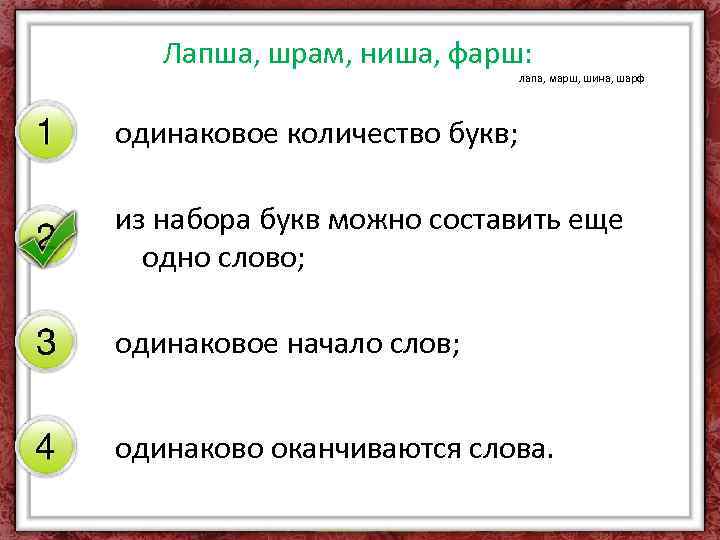 Лапша, шрам, ниша, фарш:

лапа, марш, шина, шарф

1 одинаковое количество букв;

2 из набора букв можно составить еще одно слово;

3 одинаковое начало слов;

4 одинаково оканчиваются слова.